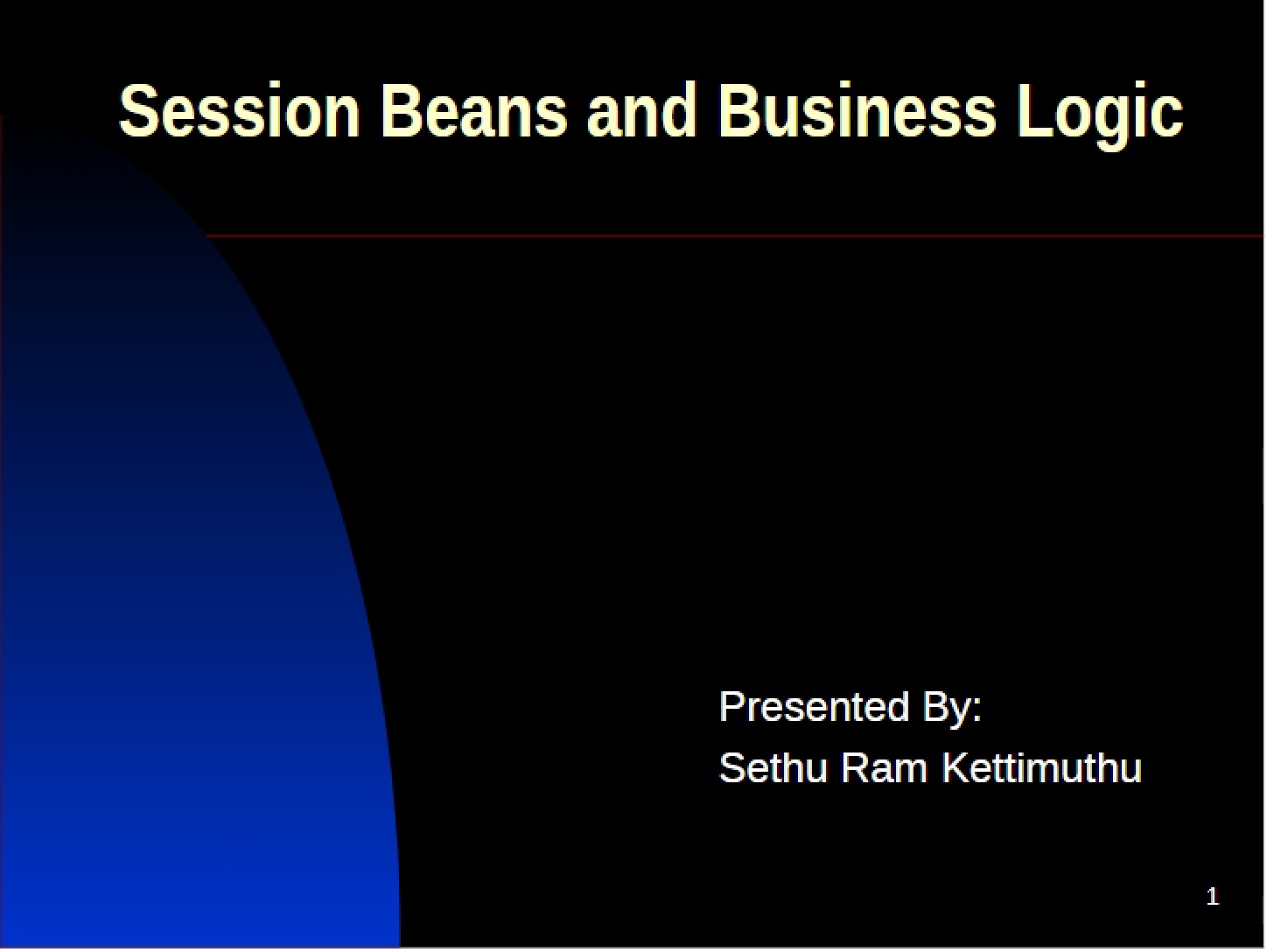 Session Beans and Business Logic

Presented By:
Sethu Ram Kettimuthu

1